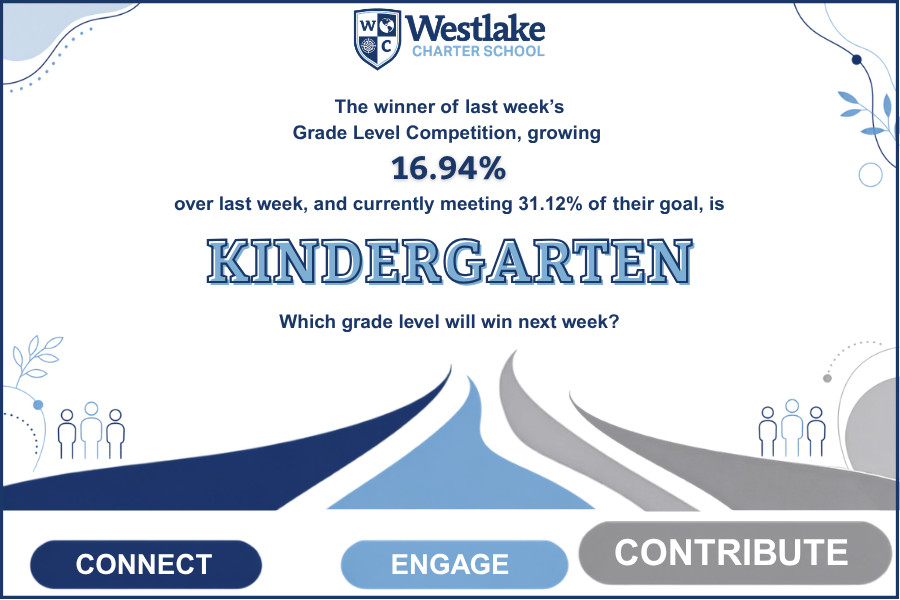 W C

Westlake
CHARTER SCHOOL

The winner of last week's
Grade Level Competition, growing

16.94%

over last week, and currently meeting 31.12% of their goal, is

KINDERGARTEN

Which grade level will win next week?

CONNECT

ENGAGE

CONTRIBUTE